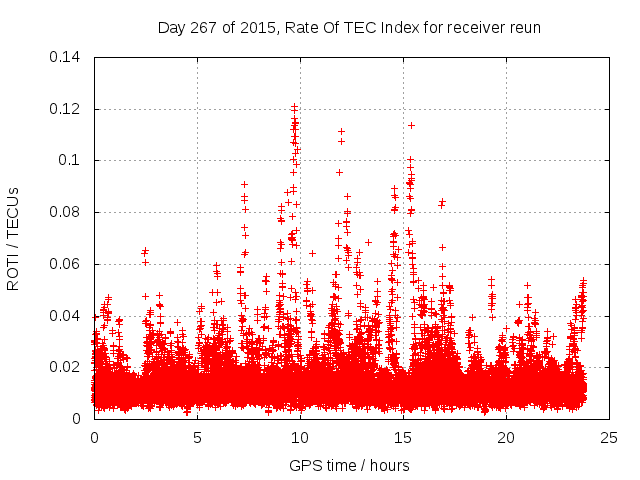 Day 267 of 2015, Rate Of TEC Index for receiver reun

ROTI / TECUs

0.14
0.12
0.1
0.08
0.06
0.04
0.02
0

0
5
10
15
20
25

GPS time / hours